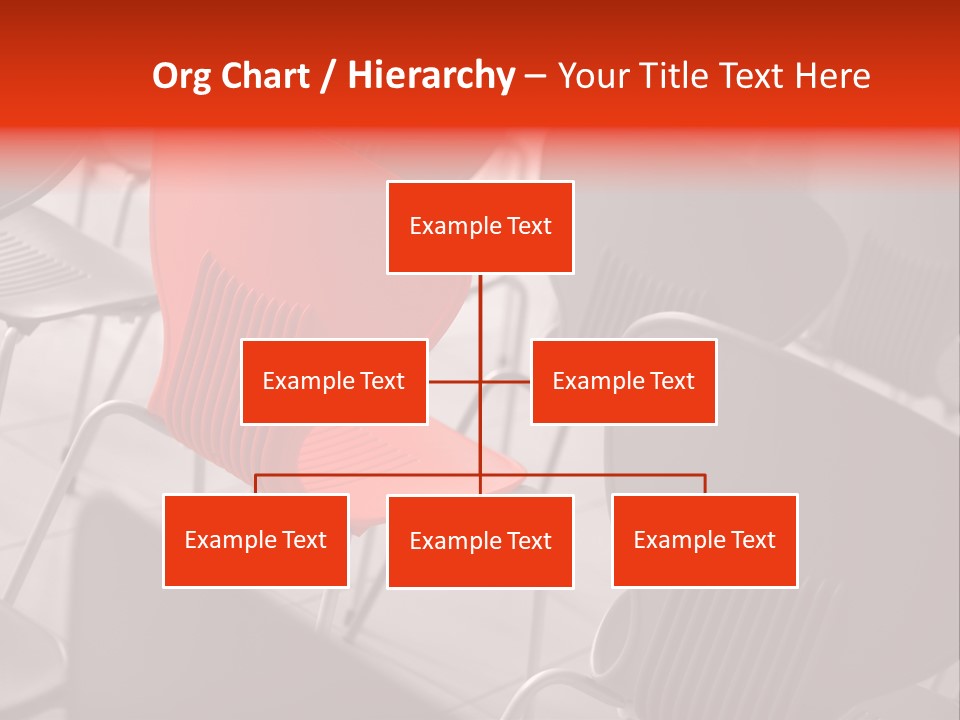 Org Chart / Hierarchy – Your Title Text Here

Example Text

Example Text

Example Text

Example Text

Example Text

Example Text